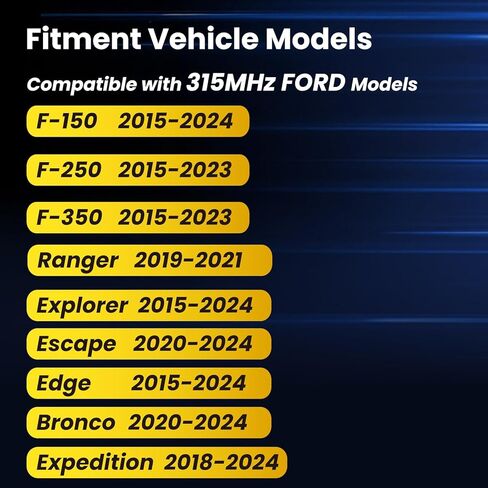 Fitment Vehicle Models

Compatible with 315MHz FORD Models

F-150 2015-2024

F-250 2015-2023

F-350 2015-2023

Ranger 2019-2021

Explorer 2015-2024

Escape 2020-2024

Edge 2015-2024

Bronco 2020-2024

Expedition 2018-2024